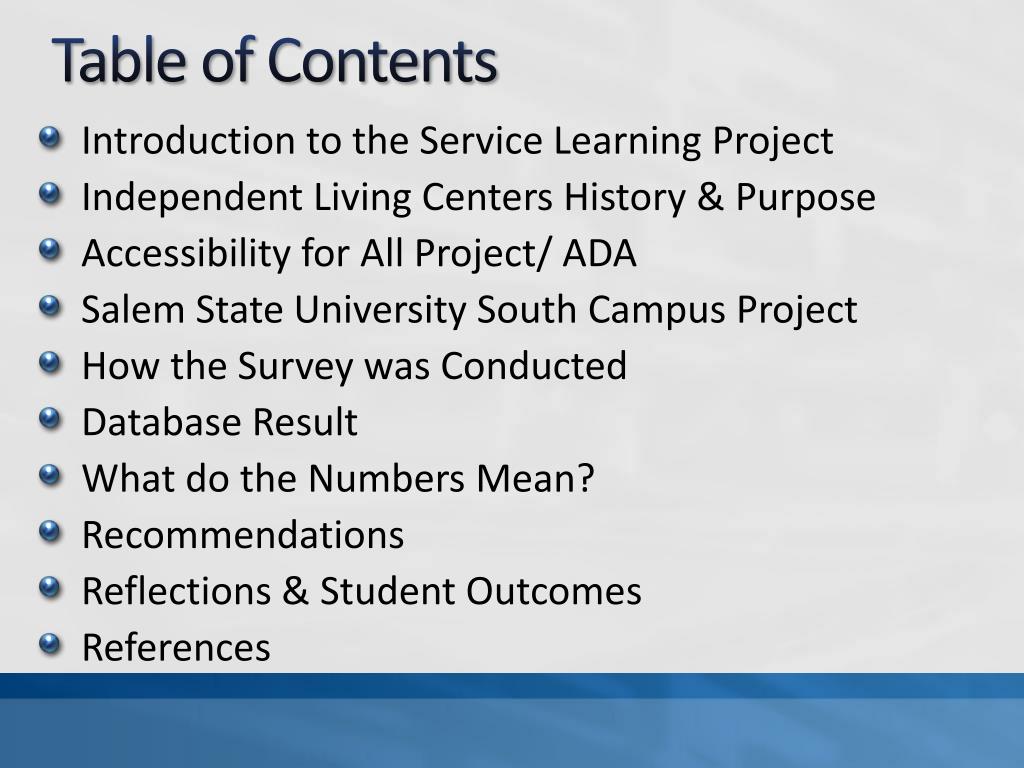 Table of Contents

- Introduction to the Service Learning Project
- Independent Living Centers History & Purpose
- Accessibility for All Project/ ADA
- Salem State University South Campus Project
- How the Survey was Conducted
- Database Result
- What do the Numbers Mean?
- Recommendations
- Reflections & Student Outcomes
- References